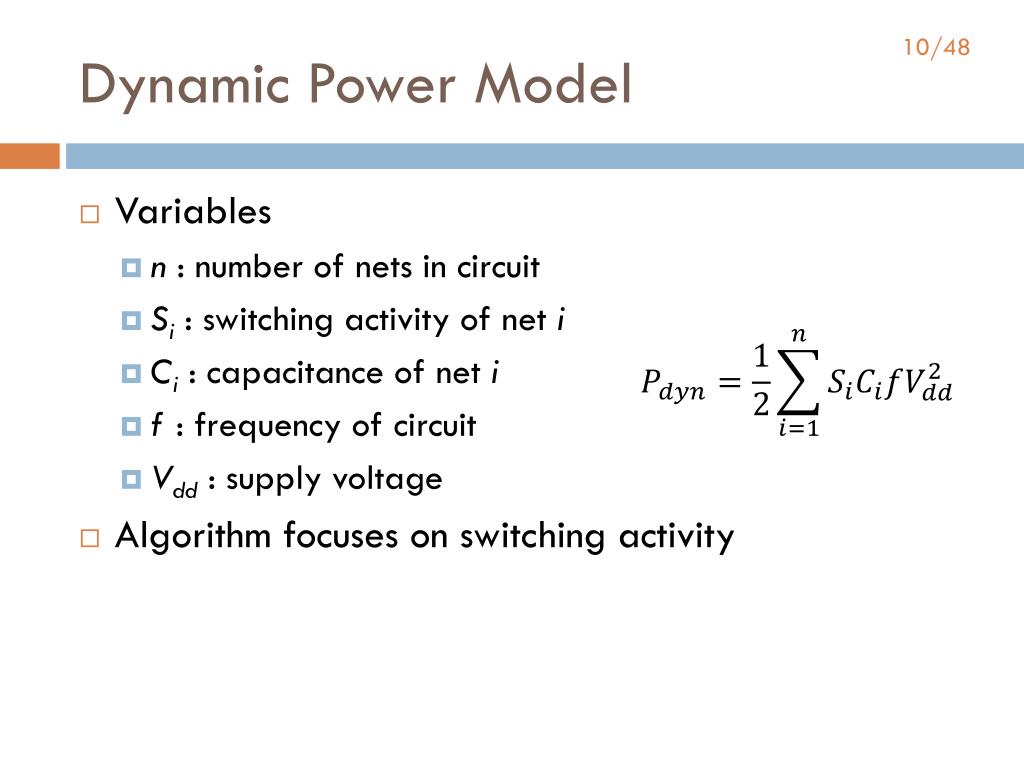 10/48

Dynamic Power Model

Variables

$n$ : number of nets in circuit

$S_i$ : switching activity of net $i$

$C_i$ : capacitance of net $i$

$f$ : frequency of circuit

$V_{dd}$ : supply voltage

$P_{dyn} = \frac{1}{2}\sum_{i=1}^{n} S_i C_i f V_{dd}^2$

Algorithm focuses on switching activity